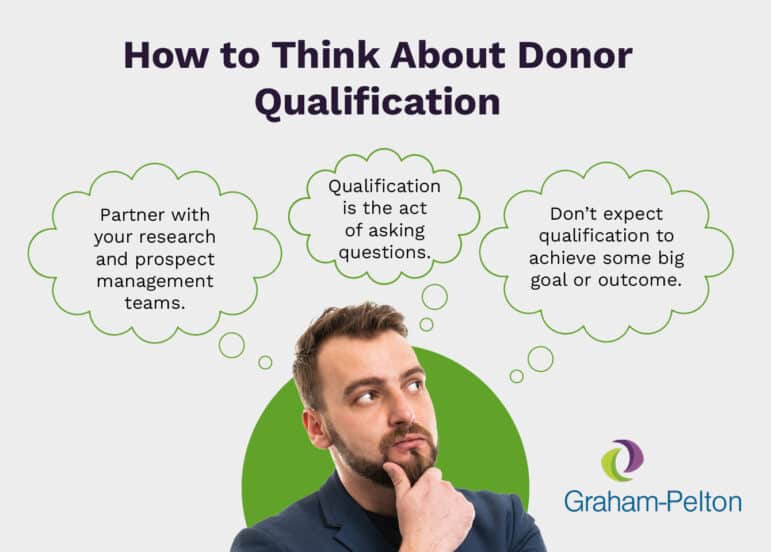 How to Think About Donor Qualification

Partner with your research and prospect management teams.

Qualification is the act of asking questions.

Don't expect qualification to achieve some big goal or outcome.

Graham-Pelton